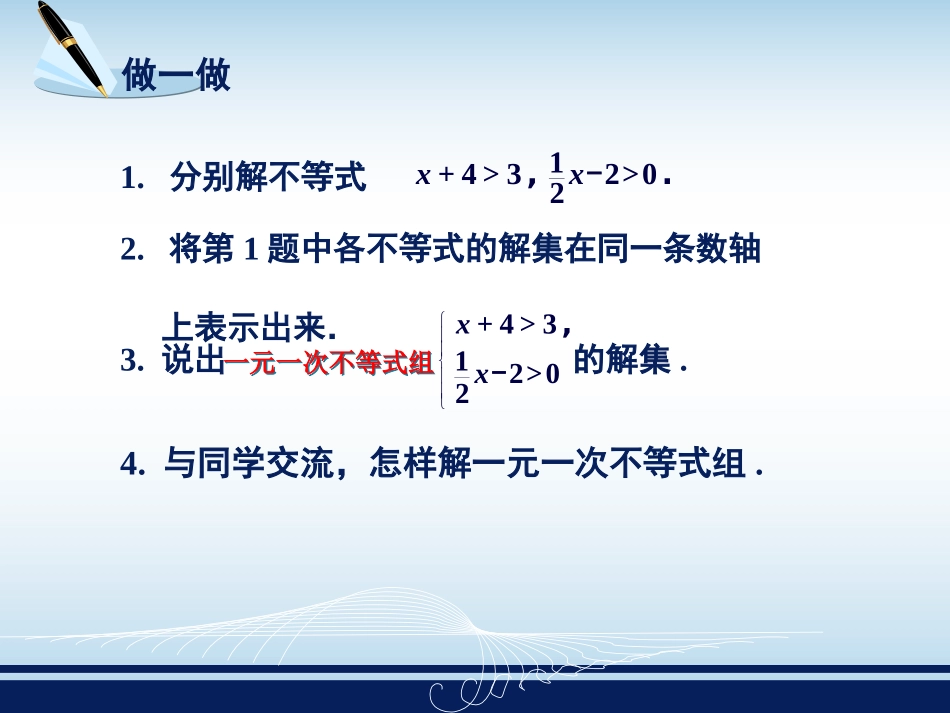 做一做

1. 分别解不等式 $x+4>3$，$\frac{1}{2}x-2>0$.

2. 将第 1 题中各不等式的解集在同一条数轴上表示出来.

3. 说出一元一次不等式组 $\begin{cases} x+4>3, \\ \frac{1}{2}x-2>0 \end{cases}$ 的解集 .

4. 与同学交流，怎样解一元一次不等式组 .